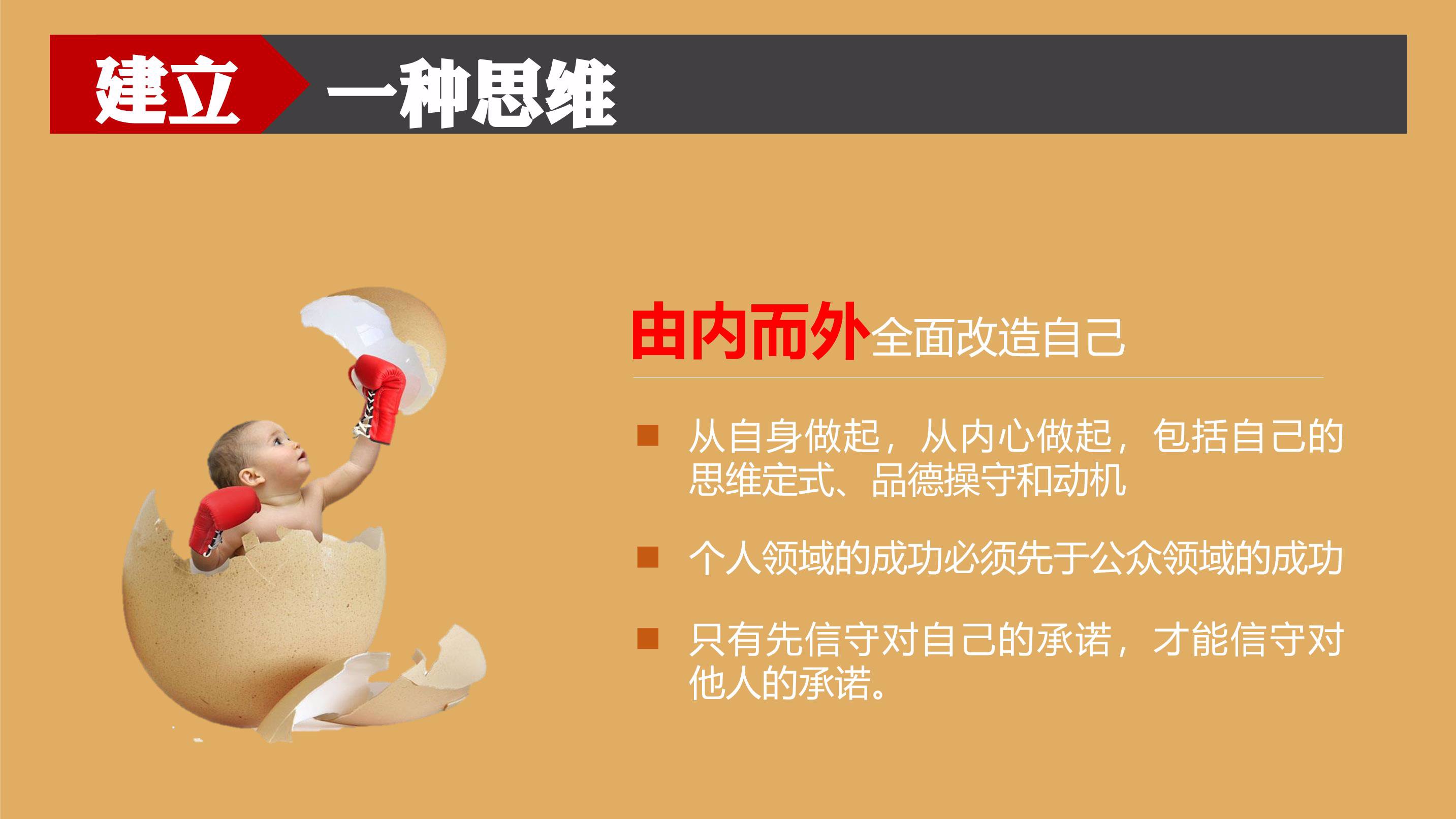 建立 一种思维

由内而外全面改造自己

从自身做起，从内心做起，包括自己的思维定式、品德操守和动机

个人领域的成功必须先于公众领域的成功

只有先信守对自己的承诺，才能信守对他人的承诺。